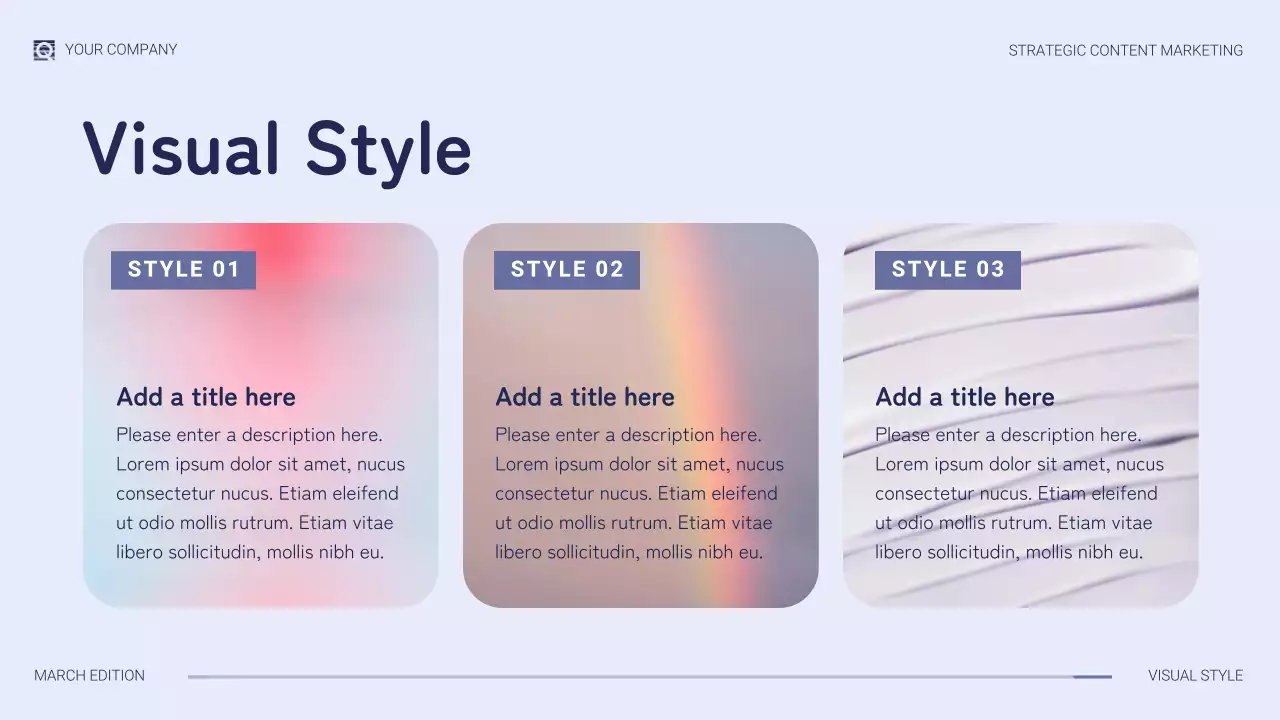 YOUR COMPANY

STRATEGIC CONTENT MARKETING

Visual Style

STYLE 01

Add a title here

Please enter a description here. Lorem ipsum dolor sit amet, nucus consectetur nucus. Etiam eleifend ut odio mollis rutrum. Etiam vitae libero sollicitudin, mollis nibh eu.

STYLE 02

Add a title here

Please enter a description here. Lorem ipsum dolor sit amet, nucus consectetur nucus. Etiam eleifend ut odio mollis rutrum. Etiam vitae libero sollicitudin, mollis nibh eu.

STYLE 03

Add a title here

Please enter a description here. Lorem ipsum dolor sit amet, nucus consectetur nucus. Etiam eleifend ut odio mollis rutrum. Etiam vitae libero sollicitudin, mollis nibh eu.

MARCH EDITION

VISUAL STYLE